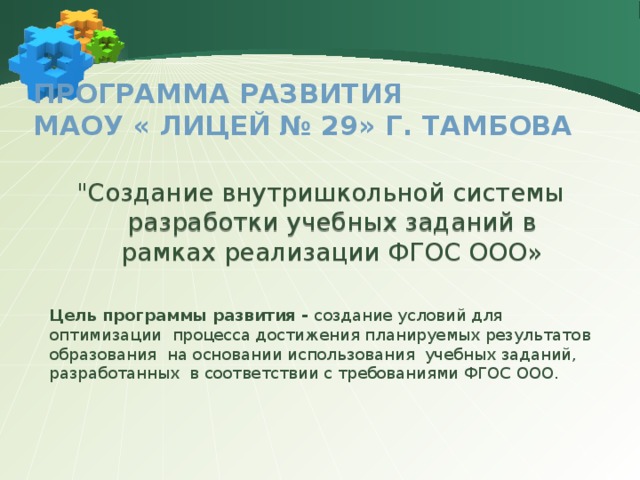 ПРОГРАММА РАЗВИТИЯ
МАОУ « ЛИЦЕЙ № 29» Г. ТАМБОВА

"Создание внутришкольной системы разработки учебных заданий в рамках реализации ФГОС ООО»

Цель программы развития - создание условий для оптимизации процесса достижения планируемых результатов образования на основании использования учебных заданий, разработанных в соответствии с требованиями ФГОС ООО.